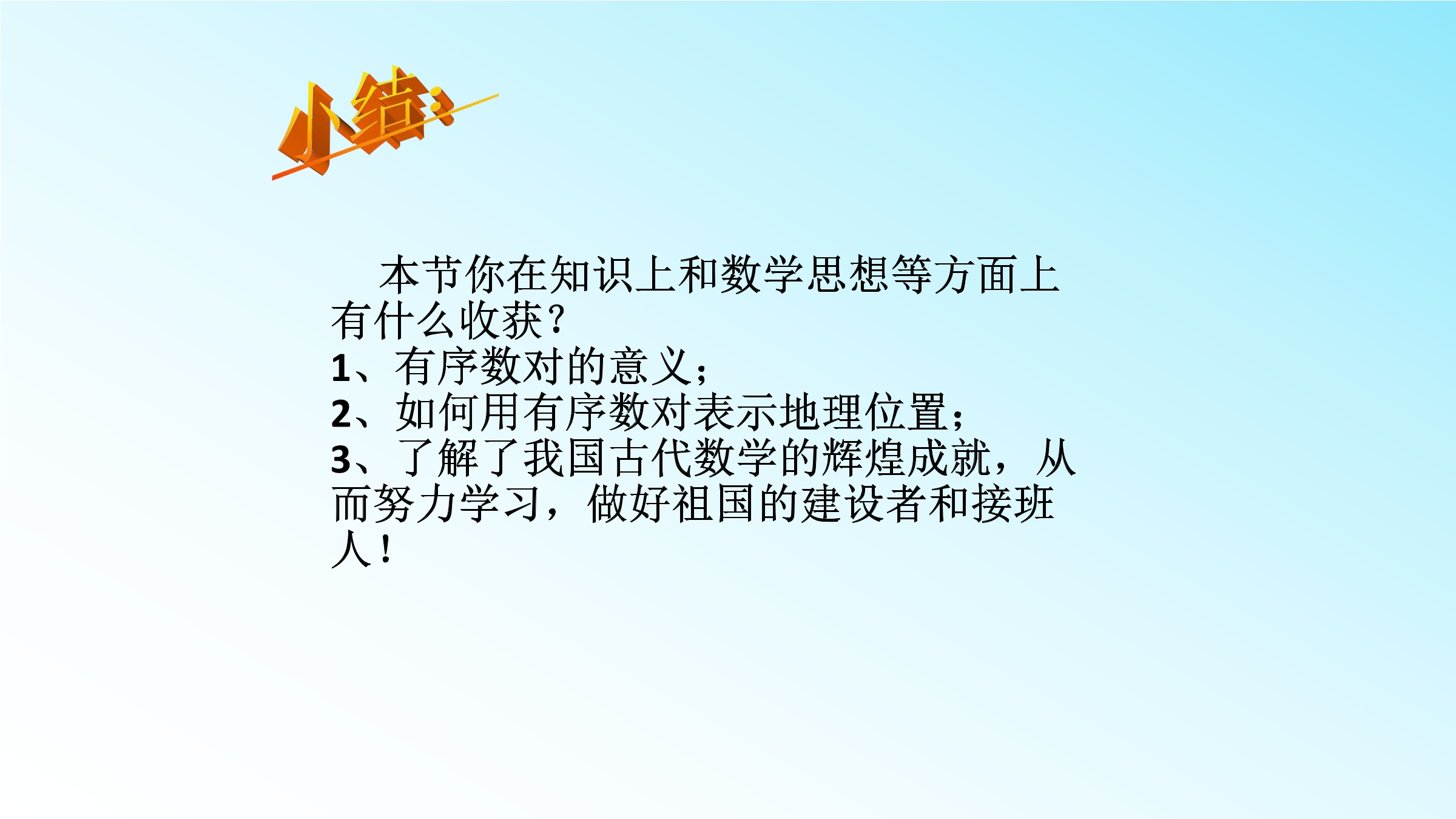 小结：

本节你在知识上和数学思想等方面上有什么收获？
1、有序数对的意义；
2、如何用有序数对表示地理位置；
3、了解了我国古代数学的辉煌成就，从而努力学习，做好祖国的建设者和接班人！